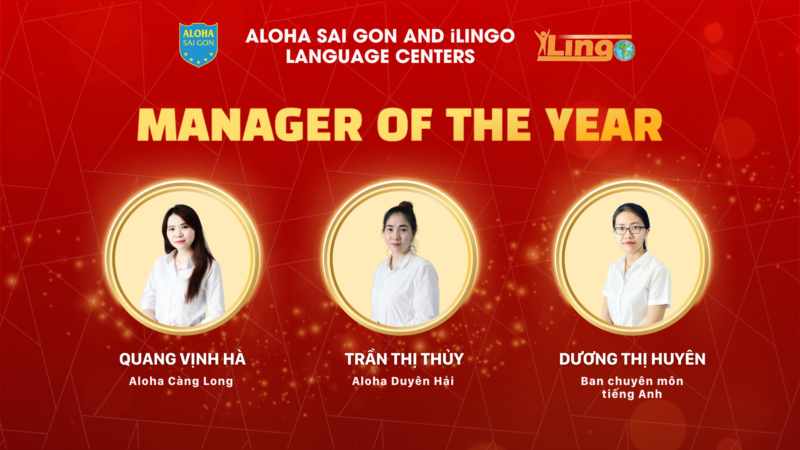 ALOHA SAI GON

ALOHA SAI GON AND iLINGO LANGUAGE CENTERS

iLingo

MANAGER OF THE YEAR

QUANG VỊNH HÀ
Aloha Càng Long

TRẦN THỊ THỦY
Aloha Duyên Hải

DƯƠNG THỊ HUYÊN
Ban chuyên môn tiếng Anh